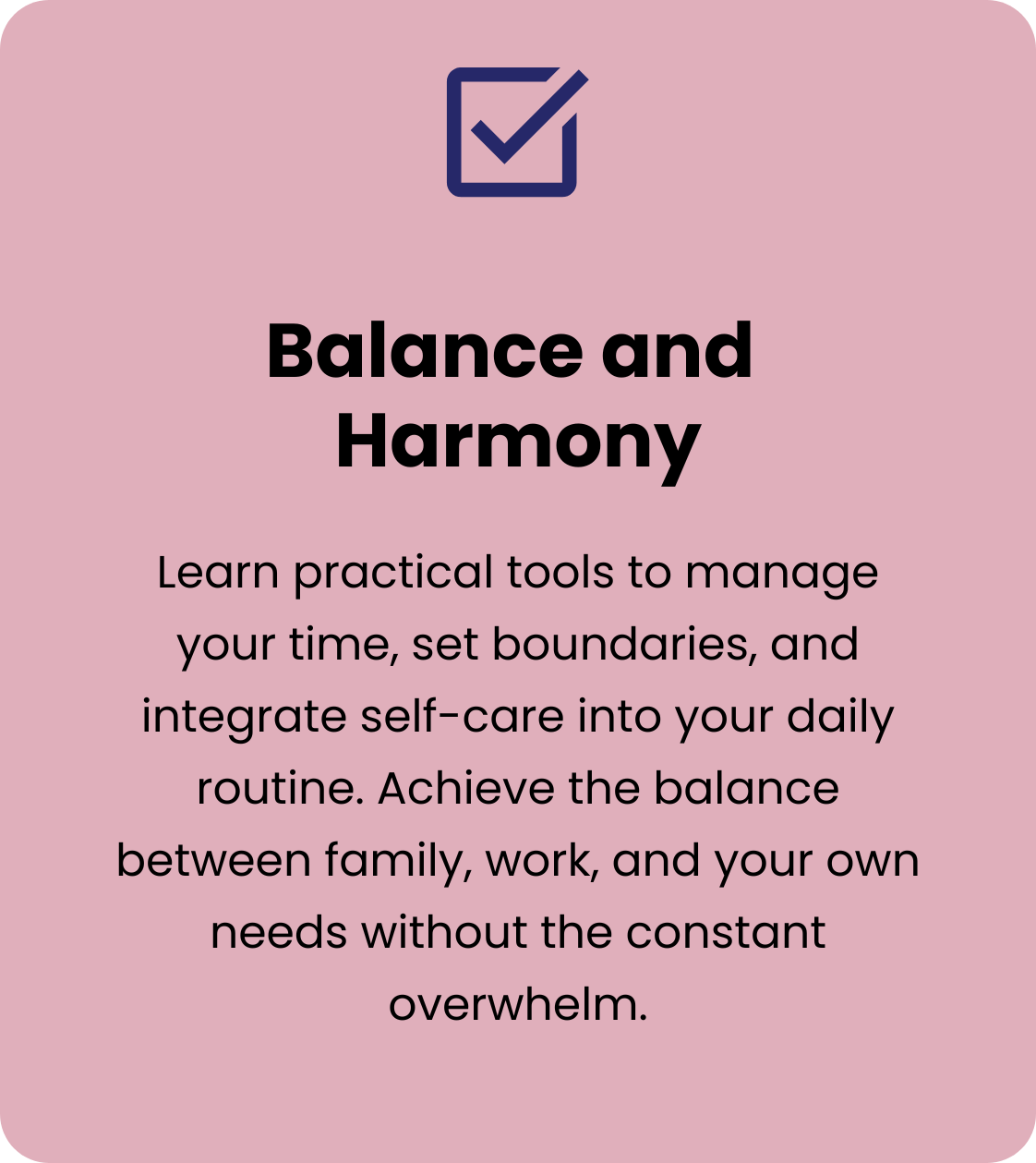 Balance and Harmony

Learn practical tools to manage your time, set boundaries, and integrate self-care into your daily routine. Achieve the balance between family, work, and your own needs without the constant overwhelm.